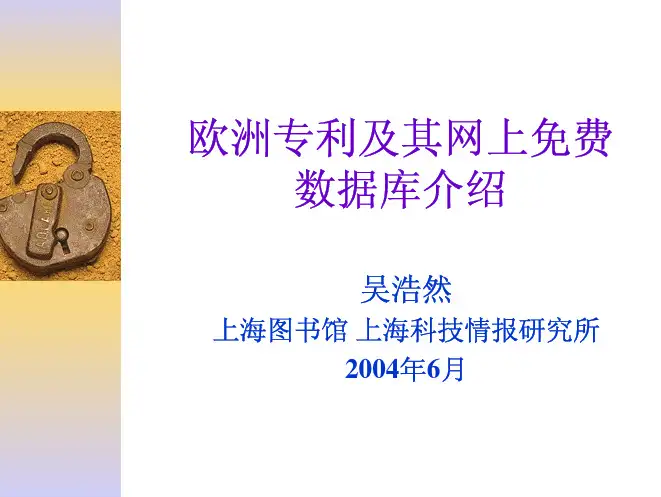 欧洲专利及其网上免费数据库介绍

吴浩然

上海图书馆 上海科技情报研究所

2004年6月